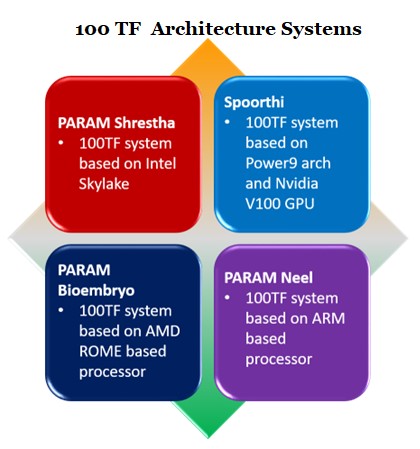 100 TF Architecture Systems

PARAM Shrestha
• 100TF system based on Intel Skylake

Spoorthi
• 100TF system based on Power9 arch and Nvidia V100 GPU

PARAM Bioembryo
• 100TF system based on AMD ROME based processor

PARAM Neel
• 100TF system based on ARM based processor